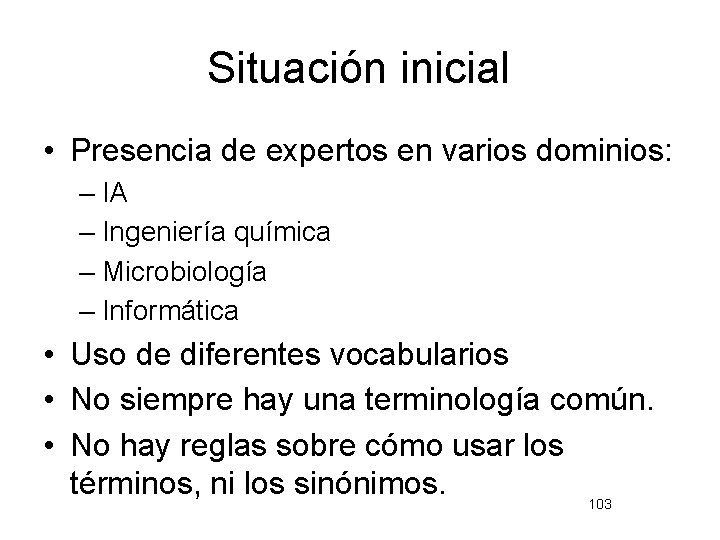 Situación inicial

• Presencia de expertos en varios dominios:
– IA
– Ingeniería química
– Microbiología
– Informática
• Uso de diferentes vocabularios
• No siempre hay una terminología común.
• No hay reglas sobre cómo usar los términos, ni los sinónimos.

103